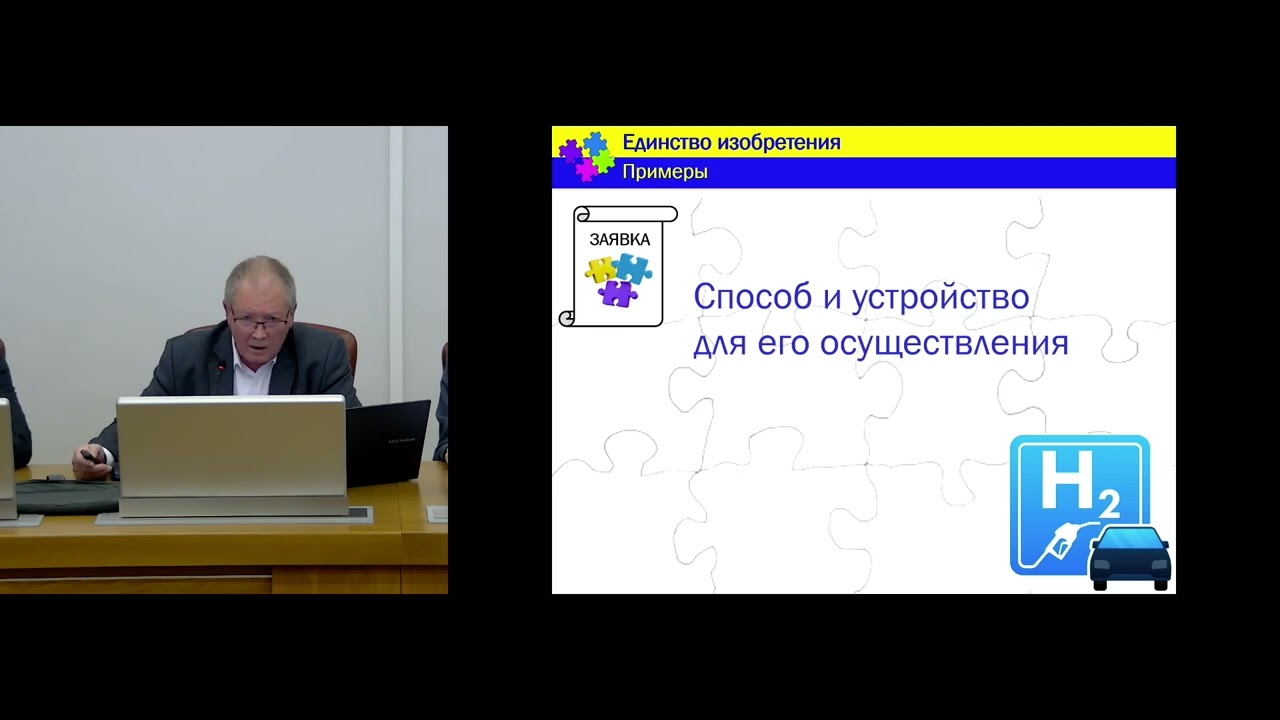 Единство изобретения
Примеры

ЗАЯВКА

Способ и устройство для его осуществления

$H_2$